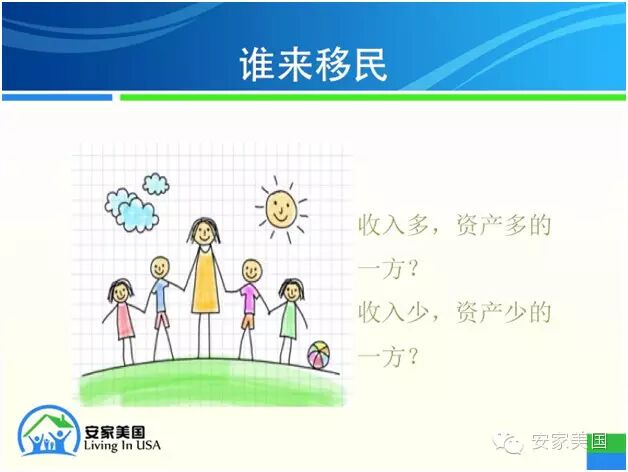 谁来移民

收入多，资产多的一方？
收入少，资产少的一方？

安家美国
Living In USA

安家美国